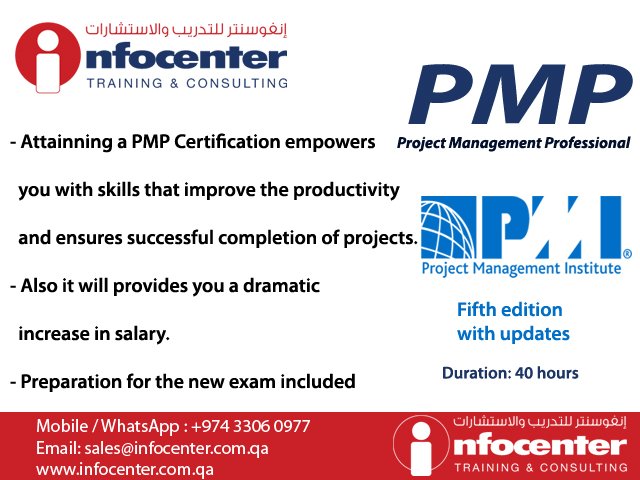 إنفوسنتر للتدريب والاستشارات
infocenter
TRAINING & CONSULTING

PMP
Project Management Professional

- Attainning a PMP Certification empowers you with skills that improve the productivity and ensures successful completion of projects.

- Also it will provides you a dramatic increase in salary.

- Preparation for the new exam included

PMI®
Project Management Institute

Fifth edition with updates

Duration: 40 hours

Mobile / WhatsApp : +974 3306 0977
Email: sales@infocenter.com.qa
www.infocenter.com.qa

إنفوسنتر للتدريب والاستشارات
infocenter
TRAINING & CONSULTING